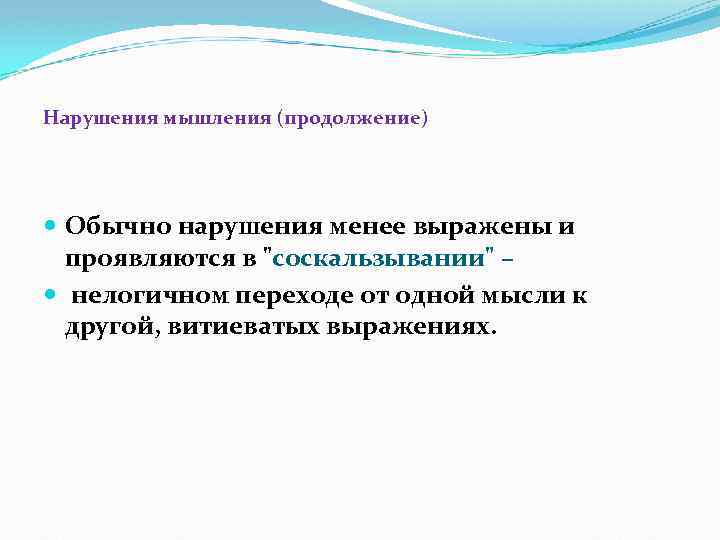 Нарушения мышления (продолжение)

Обычно нарушения менее выражены и проявляются в "соскальзывании" –

нелогичном переходе от одной мысли к другой, витиеватых выражениях.